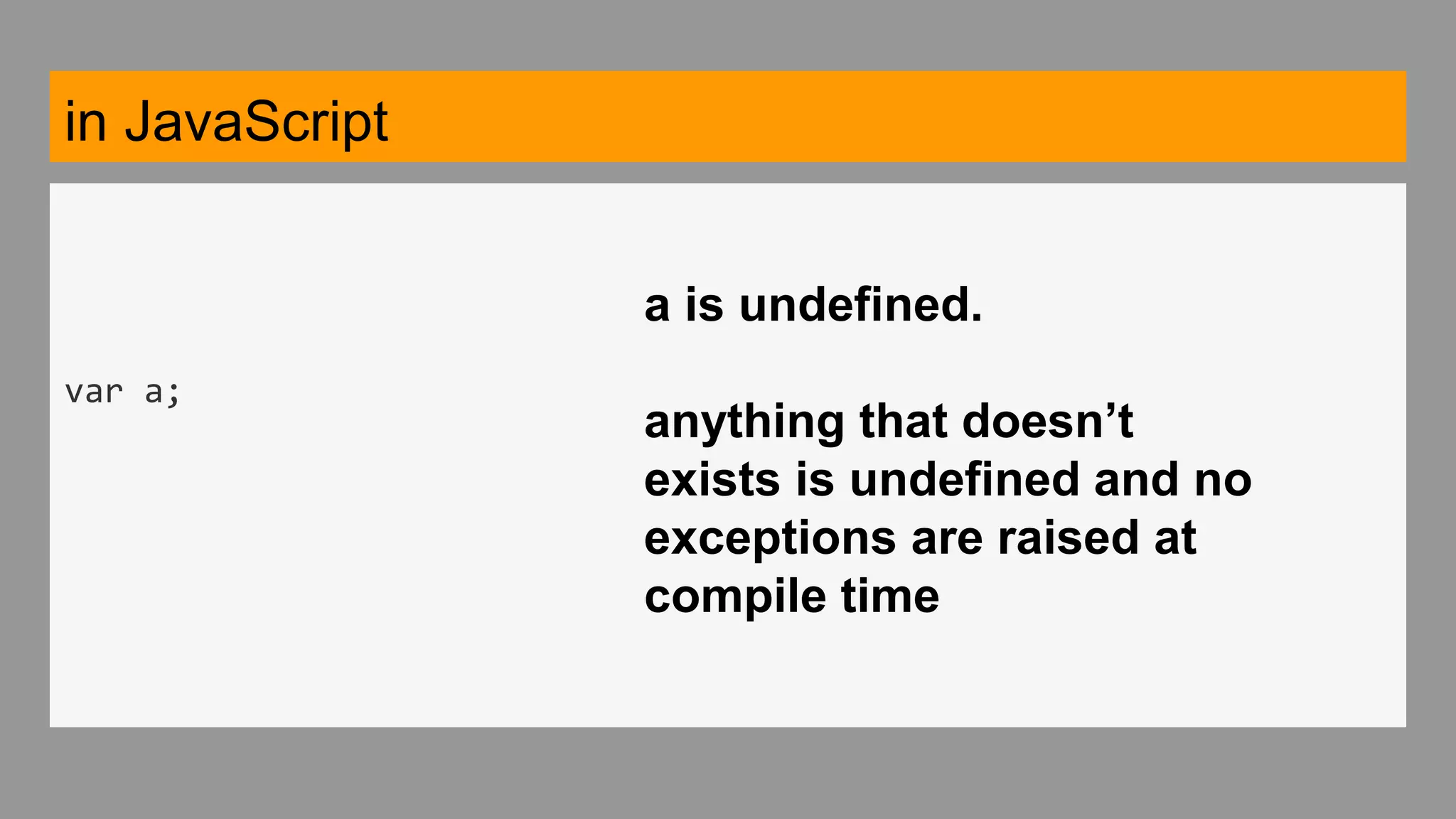 in JavaScript

var a;

a is undefined.

anything that doesn’t exists is undefined and no exceptions are raised at compile time